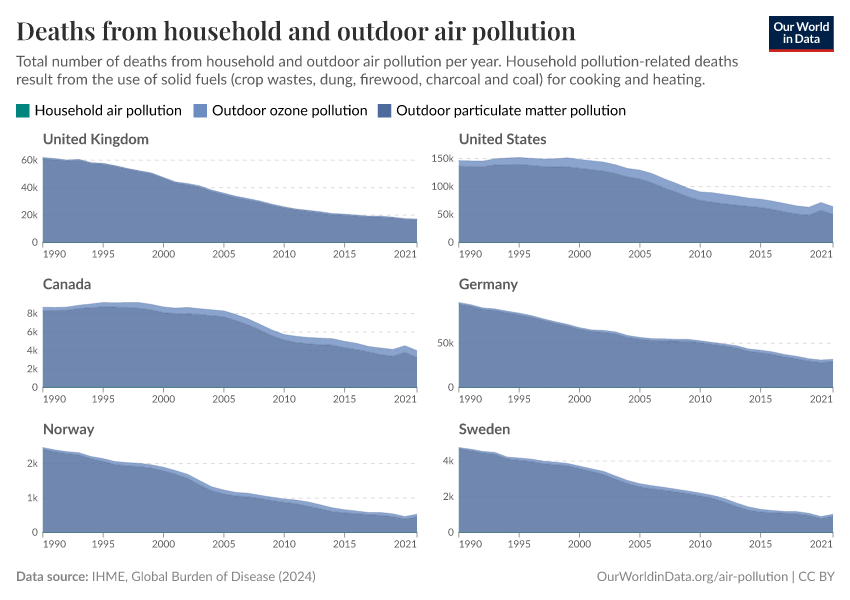 Deaths from household and outdoor air pollution

Our World in Data

Total number of deaths from household and outdoor air pollution per year. Household pollution-related deaths result from the use of solid fuels (crop wastes, dung, firewood, charcoal and coal) for cooking and heating.

Household air pollution   Outdoor ozone pollution   Outdoor particulate matter pollution

United Kingdom
60k
40k
20k
0
1990 1995 2000 2005 2010 2015 2021

United States
150k
100k
50k
0
1990 1995 2000 2005 2010 2015 2021

Canada
8k
6k
4k
2k
0
1990 1995 2000 2005 2010 2015 2021

Germany
50k
0
1990 1995 2000 2005 2010 2015 2021

Norway
2k
1k
0
1990 1995 2000 2005 2010 2015 2021

Sweden
4k
2k
0
1990 1995 2000 2005 2010 2015 2021

Data source: IHME, Global Burden of Disease (2024)

OurWorldinData.org/air-pollution | CC BY